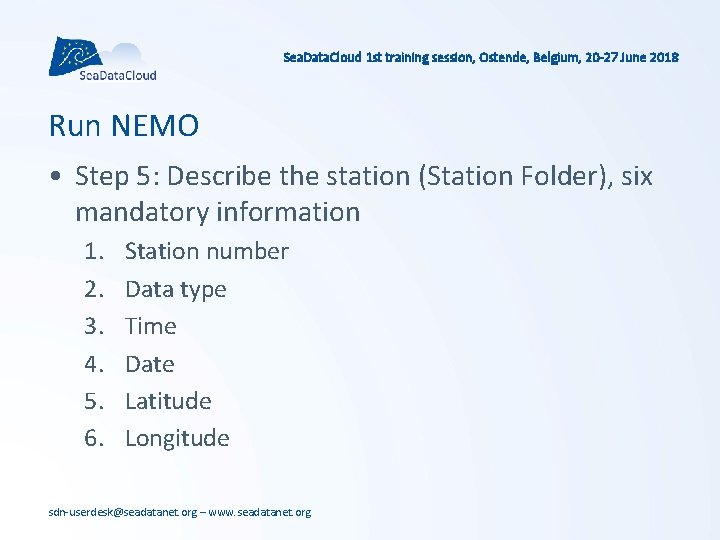 SeaDataCloud

SeaDataCloud 1st training session, Ostende, Belgium, 20-27 June 2018

Run NEMO

• Step 5: Describe the station (Station Folder), six mandatory information

1. Station number
2. Data type
3. Time
4. Date
5. Latitude
6. Longitude

sdn-userdesk@seadatanet.org – www.seadatanet.org